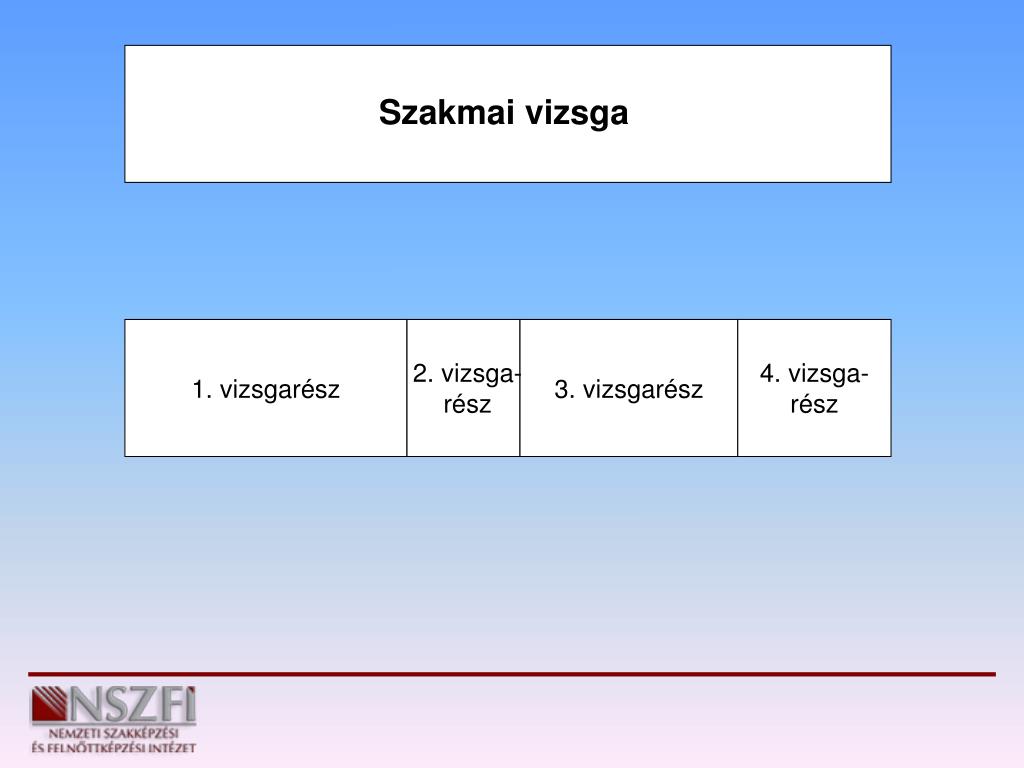 Szakmai vizsga

| 1. vizsgarész | 2. vizsgarész | 3. vizsgarész | 4. vizsgarész |
|---|---|---|---|

NSZFI
NEMZETI SZAKKÉPZÉSI
ÉS FELNŐTTKÉPZÉSI INTÉZET